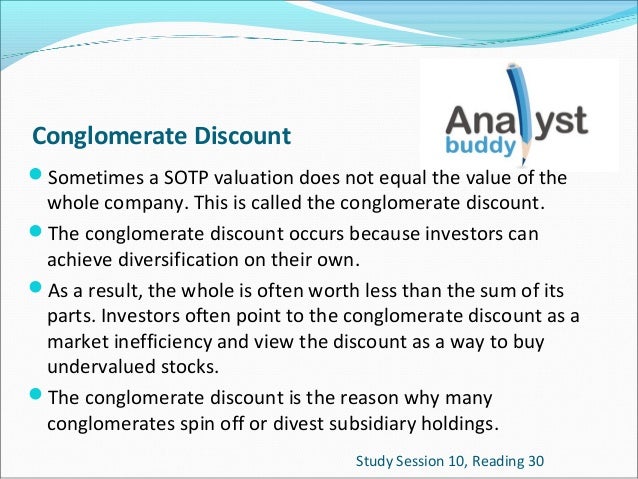 Analyst
buddy

Conglomerate Discount

Sometimes a SOTP valuation does not equal the value of the whole company. This is called the conglomerate discount.

The conglomerate discount occurs because investors can achieve diversification on their own.

As a result, the whole is often worth less than the sum of its parts. Investors often point to the conglomerate discount as a market inefficiency and view the discount as a way to buy undervalued stocks.

The conglomerate discount is the reason why many conglomerates spin off or divest subsidiary holdings.

Study Session 10, Reading 30